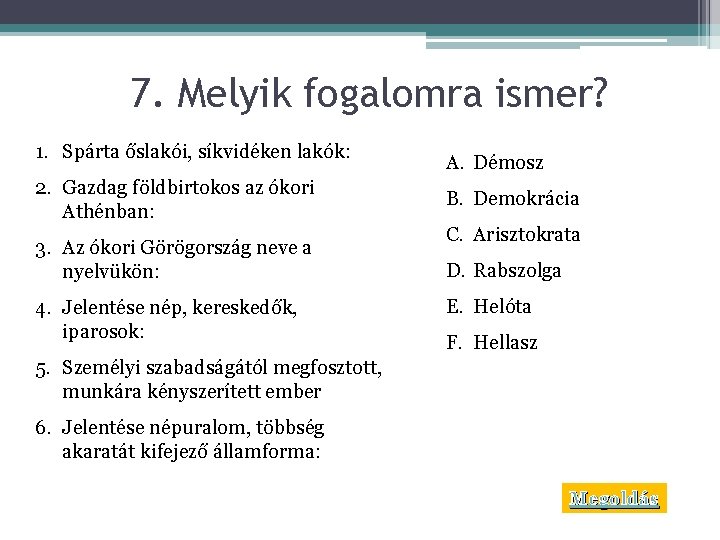 7. Melyik fogalomra ismer?

1. Spárta őslakói, síkvidéken lakók:
2. Gazdag földbirtokos az ókori Athénban:
3. Az ókori Görögország neve a nyelvükön:
4. Jelentése nép, kereskedők, iparosok:
5. Személyi szabadságától megfosztott, munkára kényszerített ember
6. Jelentése népuralom, többség akaratát kifejező államforma:

A. Démosz
B. Demokrácia
C. Arisztokrata
D. Rabszolga
E. Helóta
F. Hellasz

Megoldás